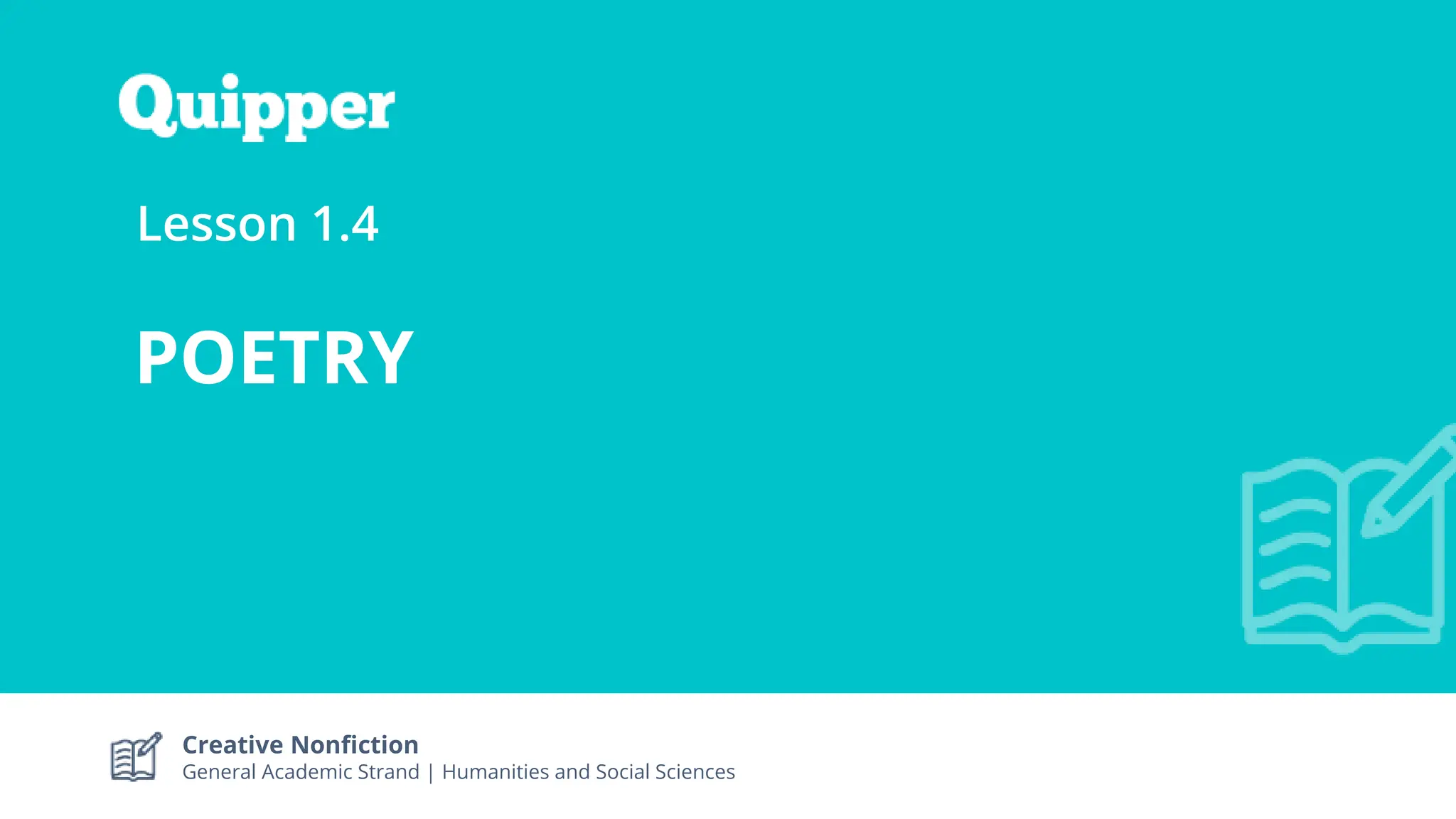 Quipper

Lesson 1.4

POETRY

Creative Nonfiction
General Academic Strand | Humanities and Social Sciences